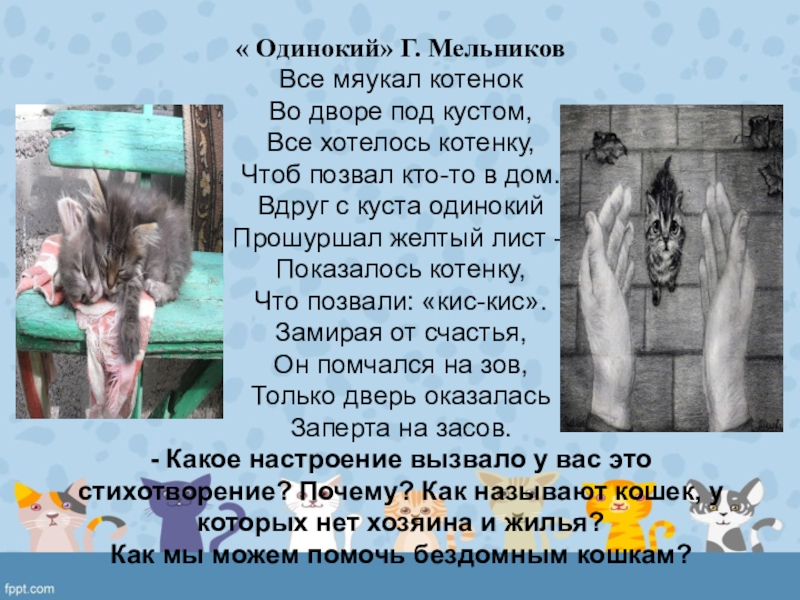 « Одинокий» Г. Мельников
Все мяукал котенок
Во дворе под кустом,
Все хотелось котенку,
Чтоб позвал кто-то в дом.
Вдруг с куста одинокий
Прошуршал желтый лист -
Показалось котенку,
Что позвали: «кис-кис».
Замирая от счастья,
Он помчался на зов,
Только дверь оказалась
Заперта на засов.

- Какое настроение вызвало у вас это стихотворение? Почему? Как называют кошек, у которых нет хозяина и жилья?
Как мы можем помочь бездомным кошкам?

fppt.com